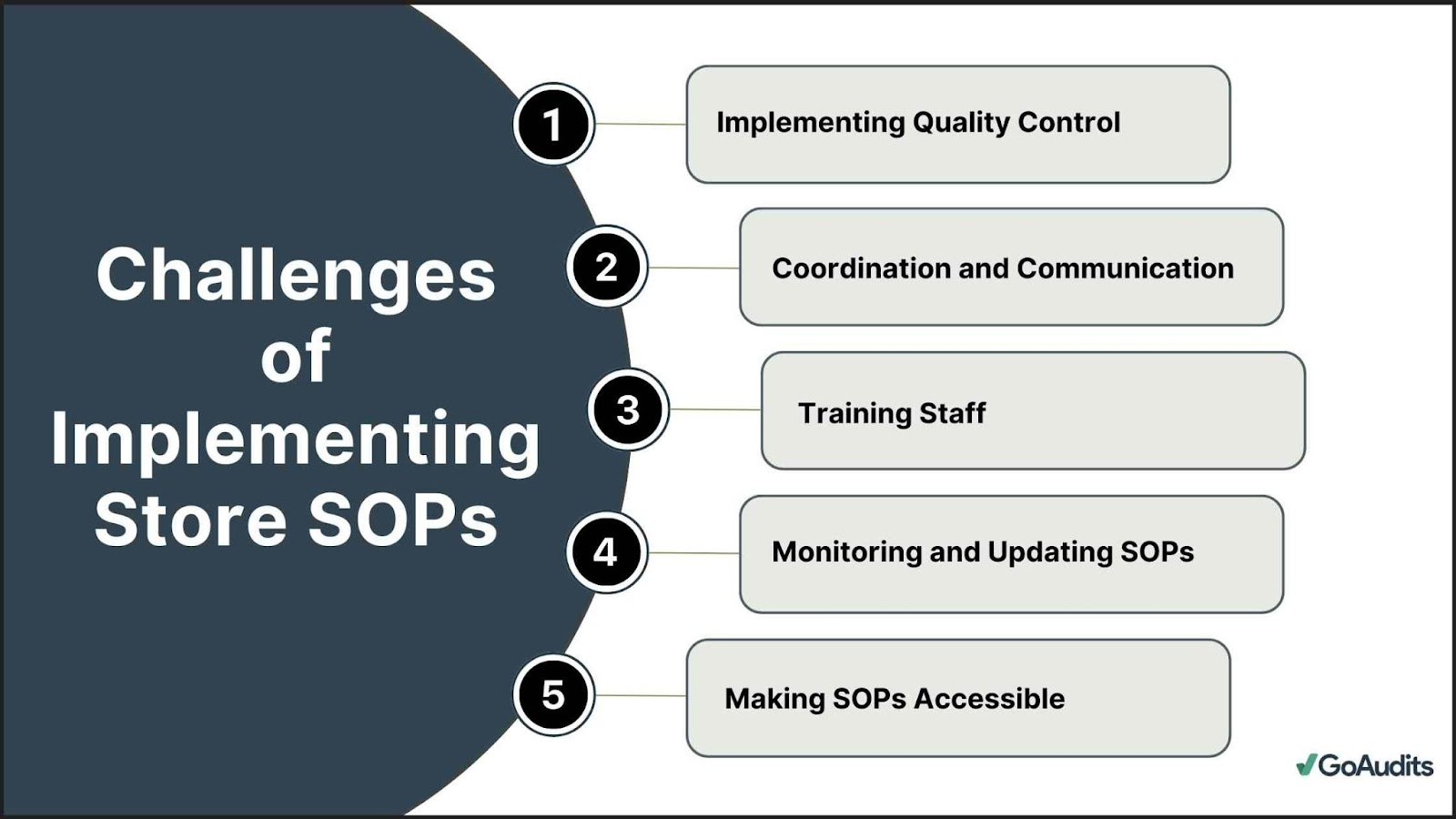 Challenges of Implementing Store SOPs

1 Implementing Quality Control

2 Coordination and Communication

3 Training Staff

4 Monitoring and Updating SOPs

5 Making SOPs Accessible

GoAudits